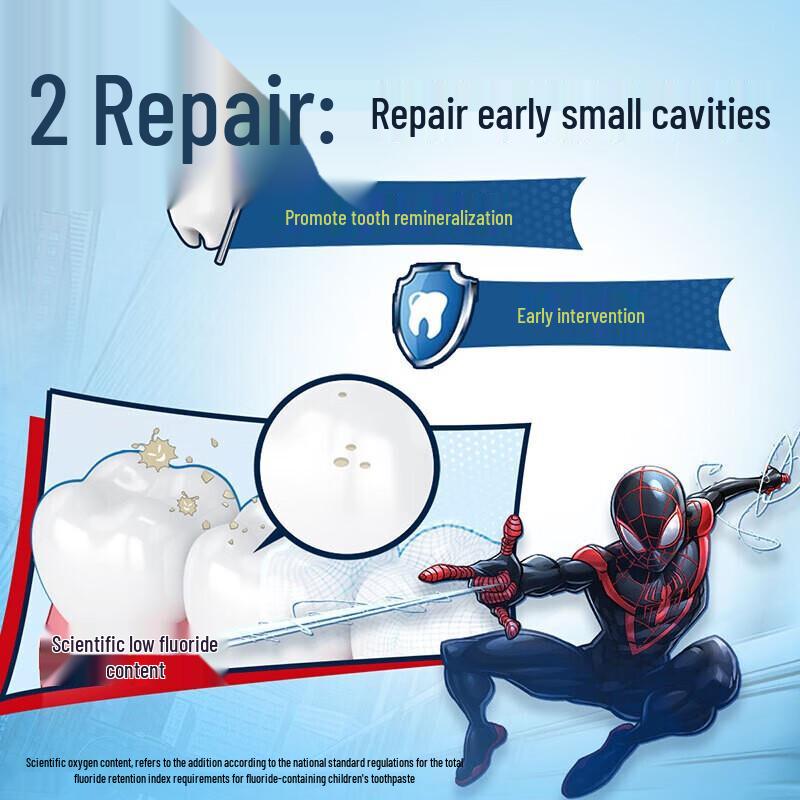 2 Repair: Repair early small cavities

Promote tooth remineralization

Early intervention

Scientific low fluoride content

Scientific oxygen content, refers to the addition according to the national standard regulations for the total fluoride retention index requirements for fluoride-containing children's toothpaste